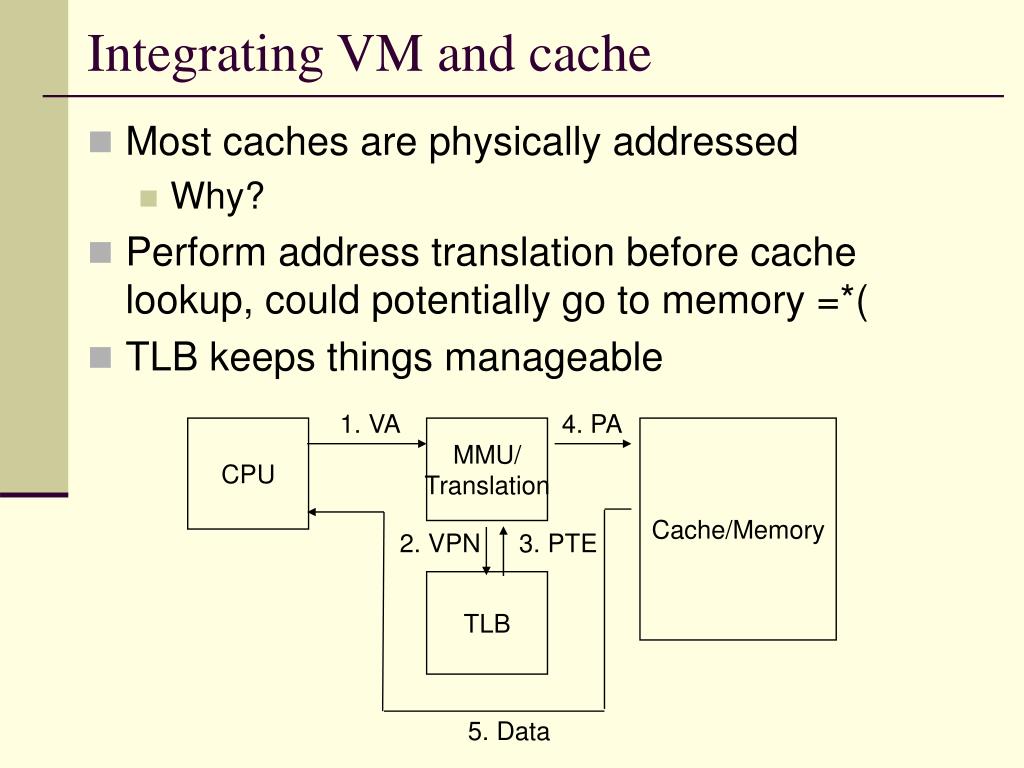 Integrating VM and cache

Most caches are physically addressed

Why?

Perform address translation before cache lookup, could potentially go to memory =*(

TLB keeps things manageable

CPU

1. VA

MMU/ Translation

4. PA

Cache/Memory

2. VPN

3. PTE

TLB

5. Data